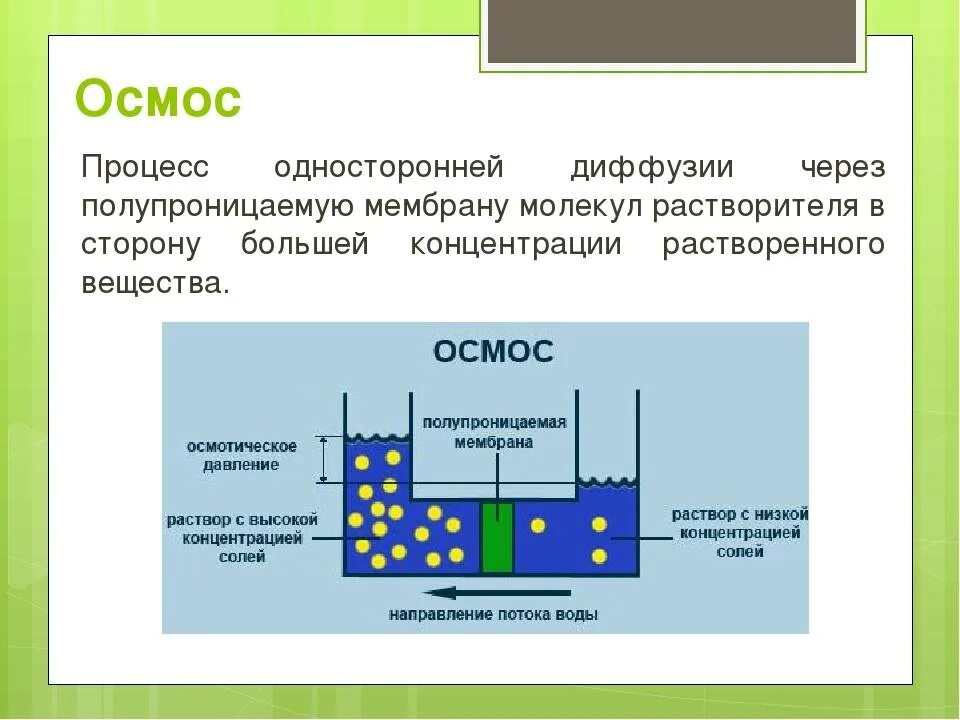 Осмос

Процесс односторонней диффузии через полупроницаемую мембрану молекул растворителя в сторону большей концентрации растворенного вещества.

ОСМОС

осмотическое давление

полупроницаемая мембрана

раствор с высокой концентрацией солей

раствор с низкой концентрацией солей

направление потока воды